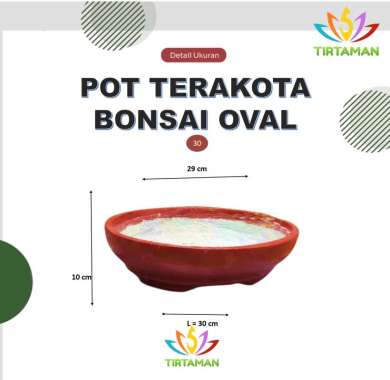 TIRTAMAN

Detail Ukuran

POT TERAKOTA BONSAI OVAL

30

29 cm

10 cm

L = 30 cm

TIRTAMAN